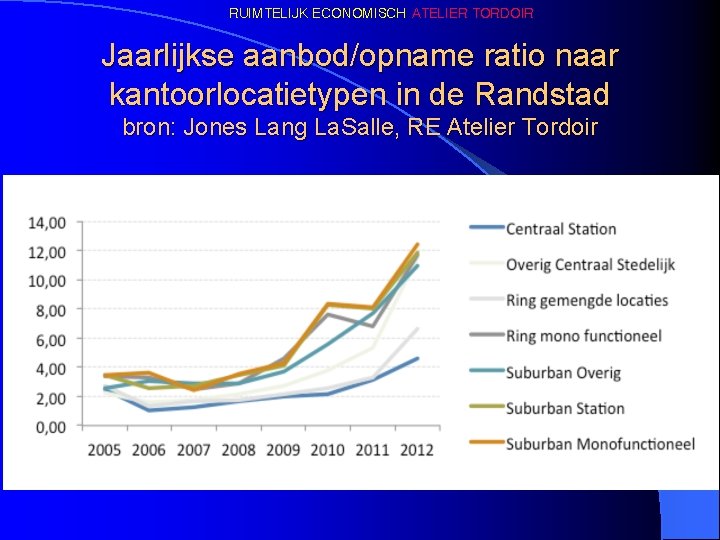 RUIMTELIJK ECONOMISCH ATELIER TORDOIR

Jaarlijkse aanbod/opname ratio naar kantoorlocatietypen in de Randstad
bron: Jones Lang LaSalle, RE Atelier Tordoir

14,00
12,00
10,00
8,00
6,00
4,00
2,00
0,00

2005 2006 2007 2008 2009 2010 2011 2012

Centraal Station
Overig Centraal Stedelijk
Ring gemengde locaties
Ring mono functioneel
Suburban Overig
Suburban Station
Suburban Monofunctioneel